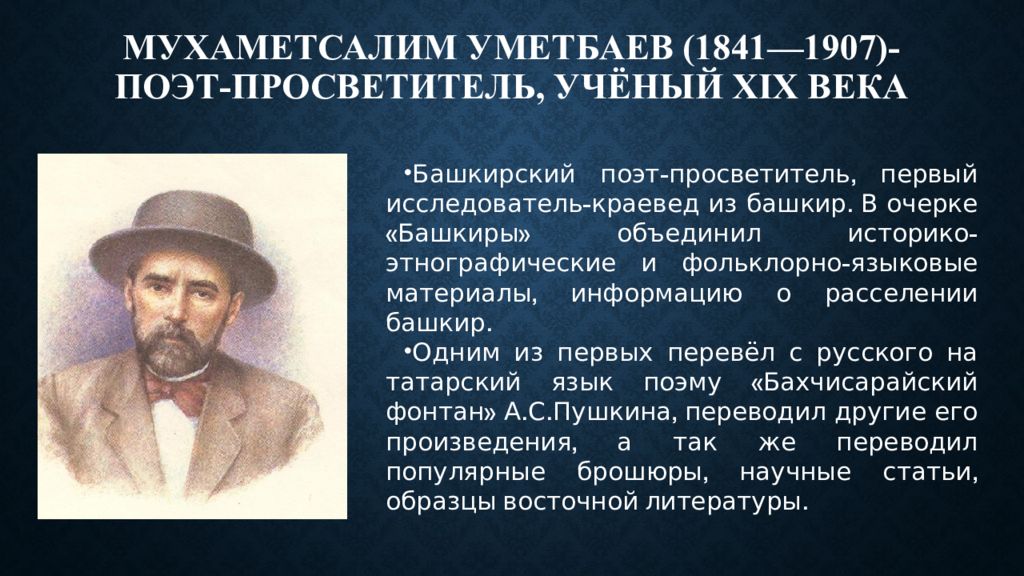 МУХАМЕТСАЛИМ УМЕТБАЕВ (1841—1907)- ПОЭТ-ПРОСВЕТИТЕЛЬ, УЧЁНЫЙ XIX ВЕКА

•Башкирский поэт-просветитель, первый исследователь-краевед из башкир. В очерке «Башкиры» объединил историко-этнографические и фольклорно-языковые материалы, информацию о расселении башкир.

•Одним из первых перевёл с русского на татарский язык поэму «Бахчисарайский фонтан» А.С.Пушкина, переводил другие его произведения, а так же переводил популярные брошюры, научные статьи, образцы восточной литературы.